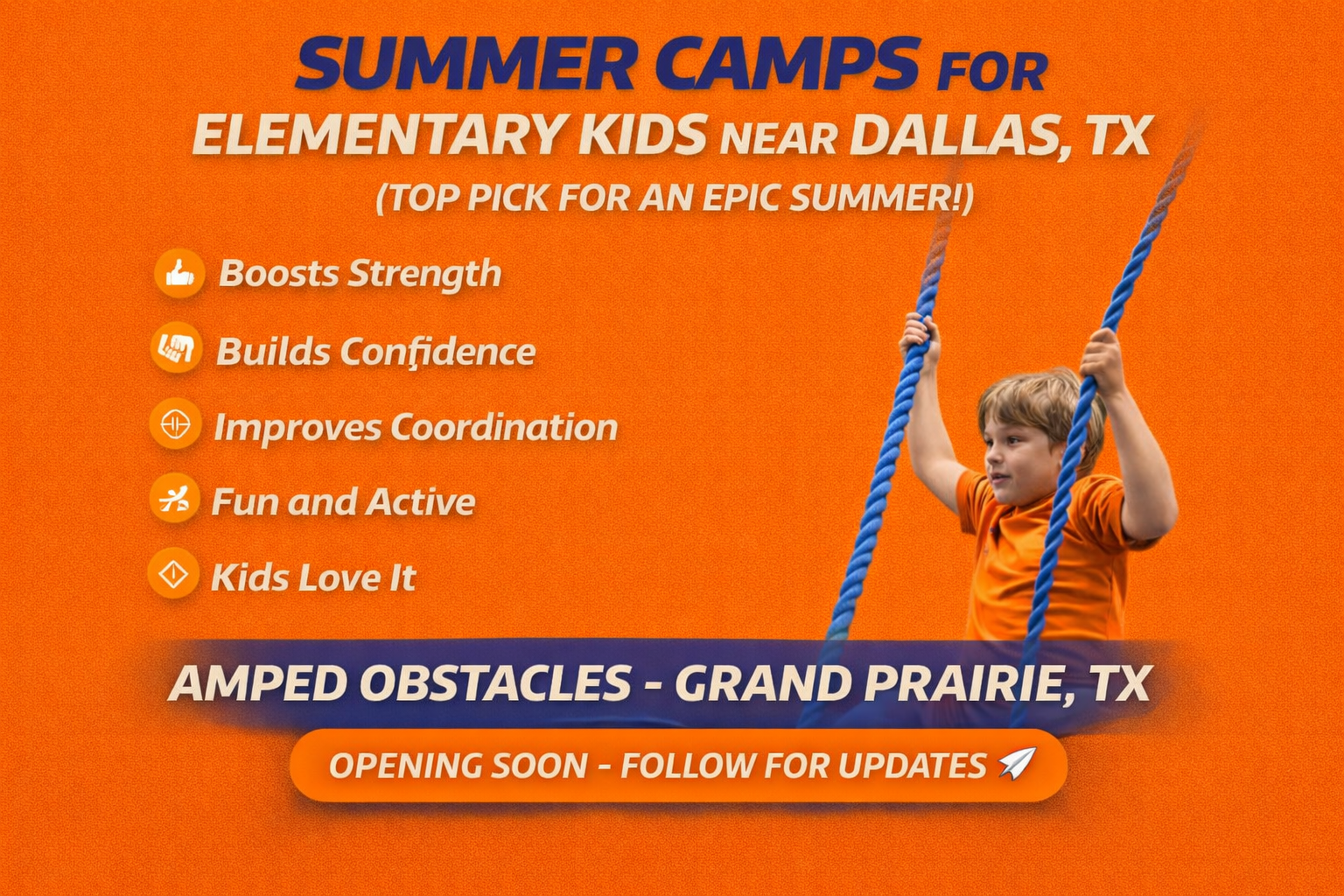 SUMMER CAMPS FOR
ELEMENTARY KIDS NEAR DALLAS, TX
(TOP PICK FOR AN EPIC SUMMER!)

Boosts Strength

Builds Confidence

Improves Coordination

Fun and Active

Kids Love It

AMPED OBSTACLES - GRAND PRAIRIE, TX

OPENING SOON - FOLLOW FOR UPDATES